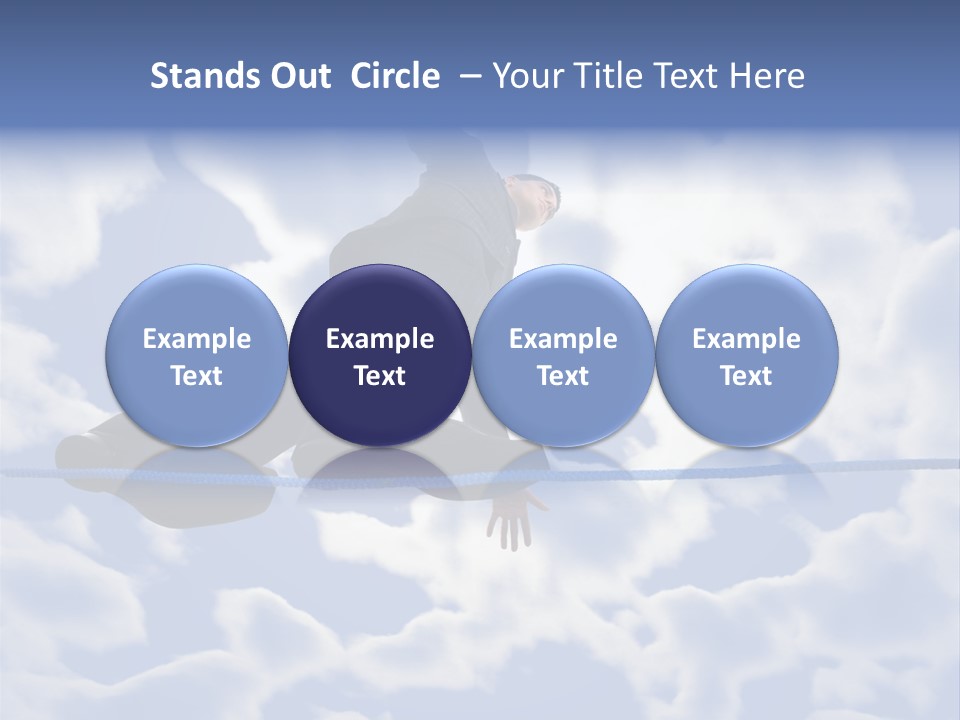 Stands Out Circle – Your Title Text Here

Example Text

Example Text

Example Text

Example Text